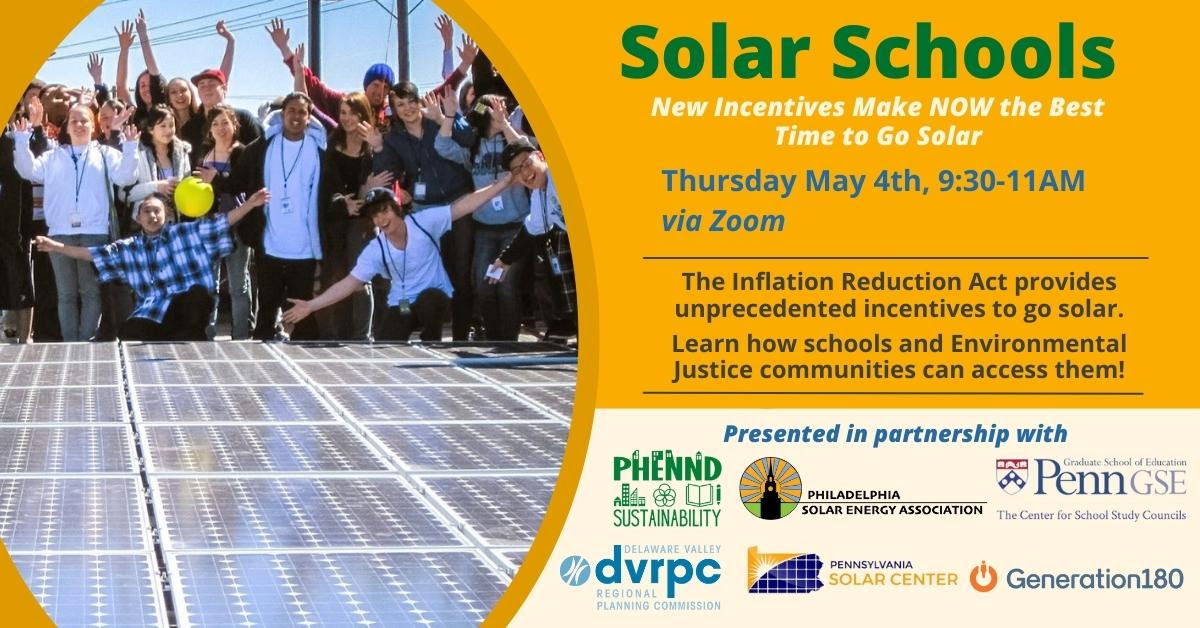 Solar Schools

New Incentives Make NOW the Best Time to Go Solar

Thursday May 4th, 9:30-11AM
via Zoom

The Inflation Reduction Act provides unprecedented incentives to go solar.

Learn how schools and Environmental Justice communities can access them!

Presented in partnership with

PHENND SUSTAINABILITY

PHILADELPHIA SOLAR ENERGY ASSOCIATION

Graduate School of Education Penn GSE
The Center for School Study Councils

DELAWARE VALLEY dvrpc REGIONAL PLANNING COMMISSION

PENNSYLVANIA SOLAR CENTER

Generation180